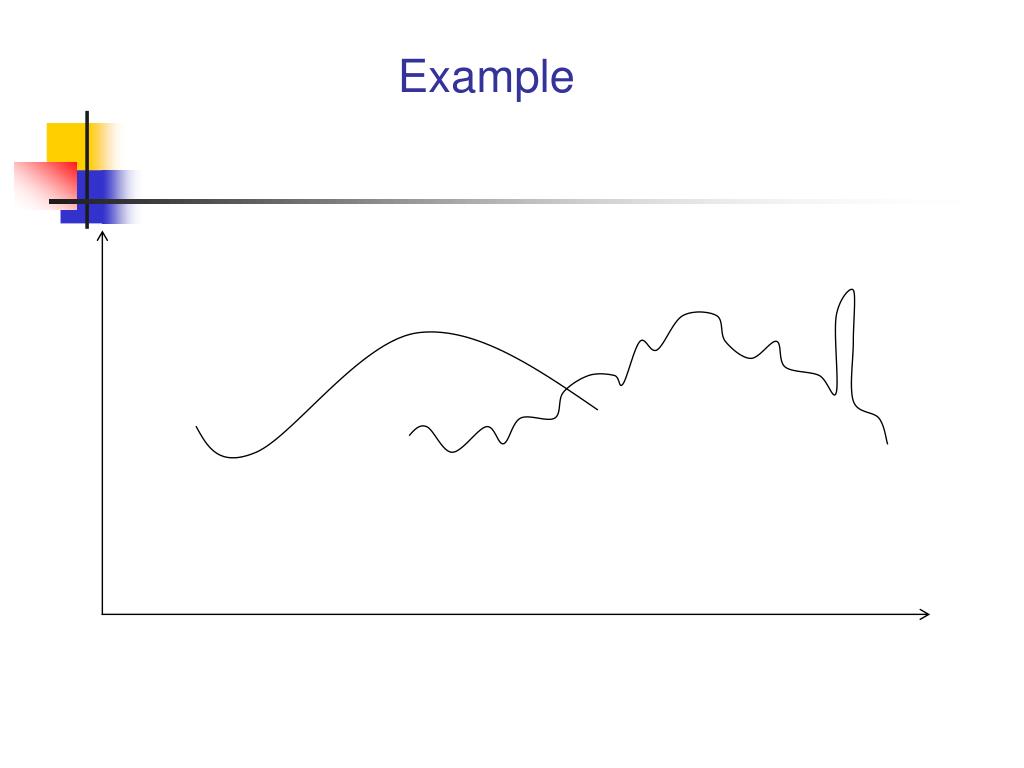 Example